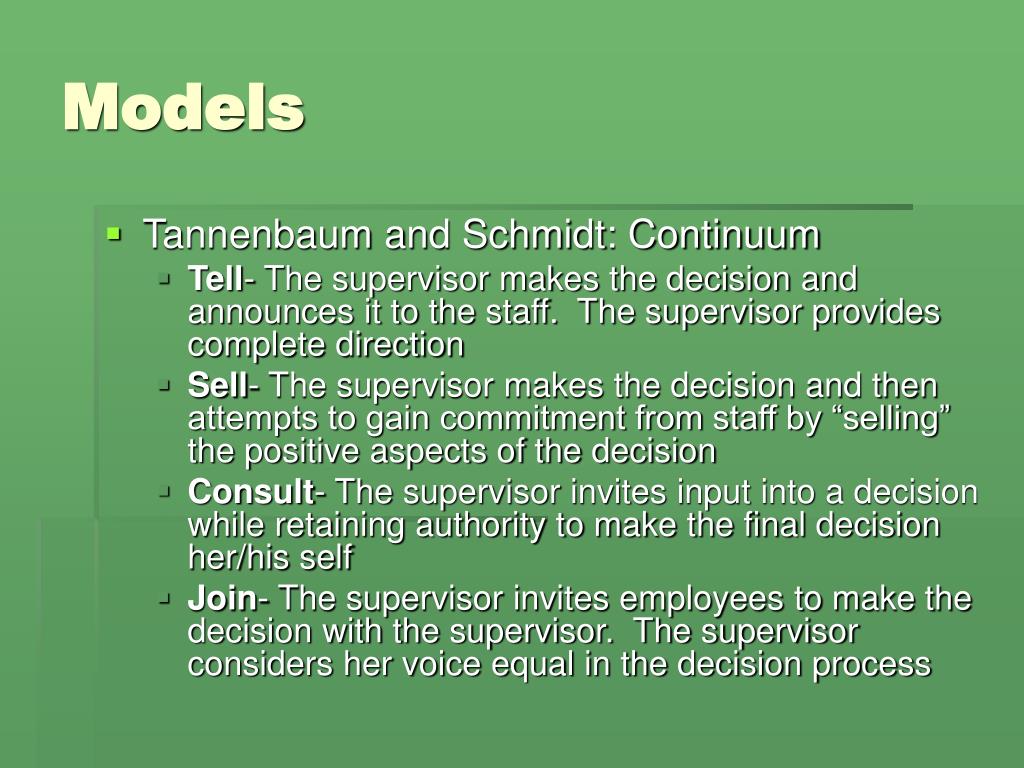 Models

Tannenbaum and Schmidt: Continuum

Tell- The supervisor makes the decision and announces it to the staff.  The supervisor provides complete direction

Sell- The supervisor makes the decision and then attempts to gain commitment from staff by “selling” the positive aspects of the decision

Consult- The supervisor invites input into a decision while retaining authority to make the final decision her/his self

Join- The supervisor invites employees to make the decision with the supervisor.  The supervisor considers her voice equal in the decision process